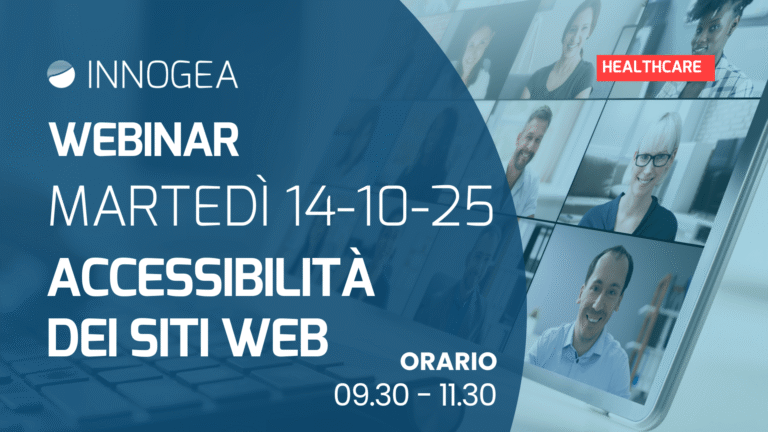 INNOGEA

HEALTHCARE

WEBINAR
MARTEDÌ 14-10-25
ACCESSIBILITÀ DEI SITI WEB

ORARIO
09.30 - 11.30